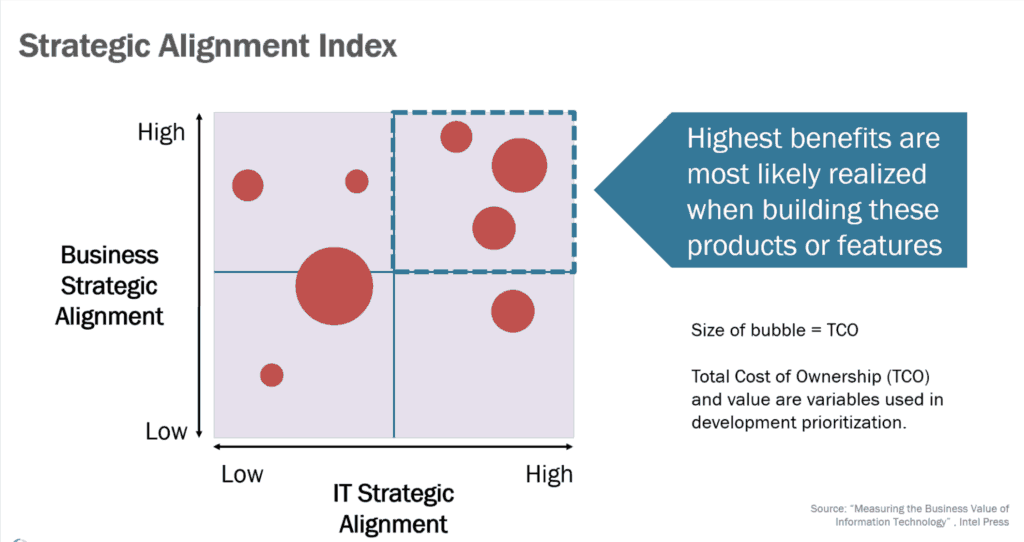 Strategic Alignment Index

High

Business Strategic Alignment

Low

Low

High

IT Strategic Alignment

Highest benefits are most likely realized when building these products or features

Size of bubble = TCO

Total Cost of Ownership (TCO) and value are variables used in development prioritization.

Source: "Measuring the Business Value of Information Technology" , Intel Press